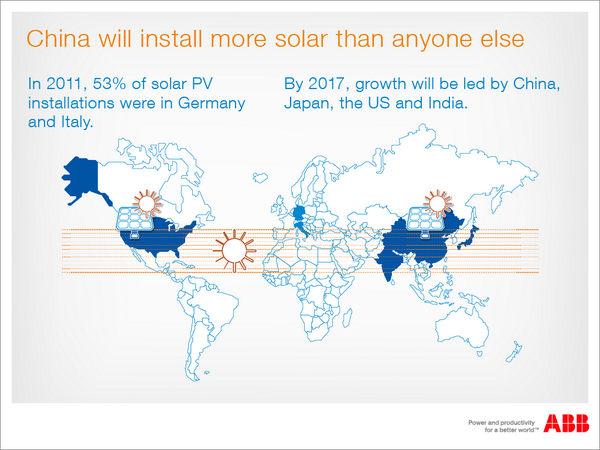 China will install more solar than anyone else

In 2011, 53% of solar PV installations were in Germany and Italy.

By 2017, growth will be led by China, Japan, the US and India.

Power and productivity for a better world™

ABB